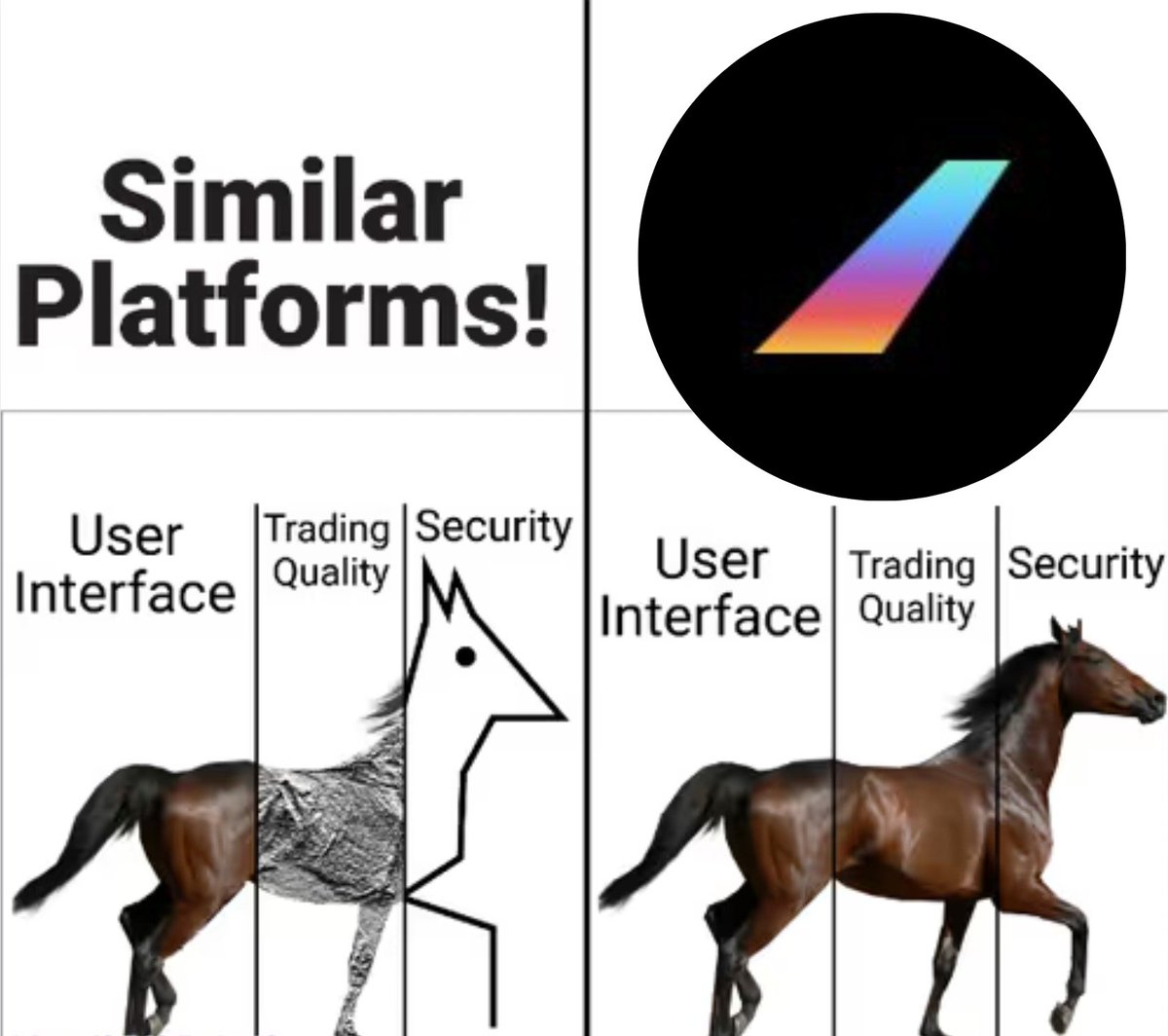 Similar Platforms!

User Interface

Trading Quality

Security

User Interface

Trading Quality

Security